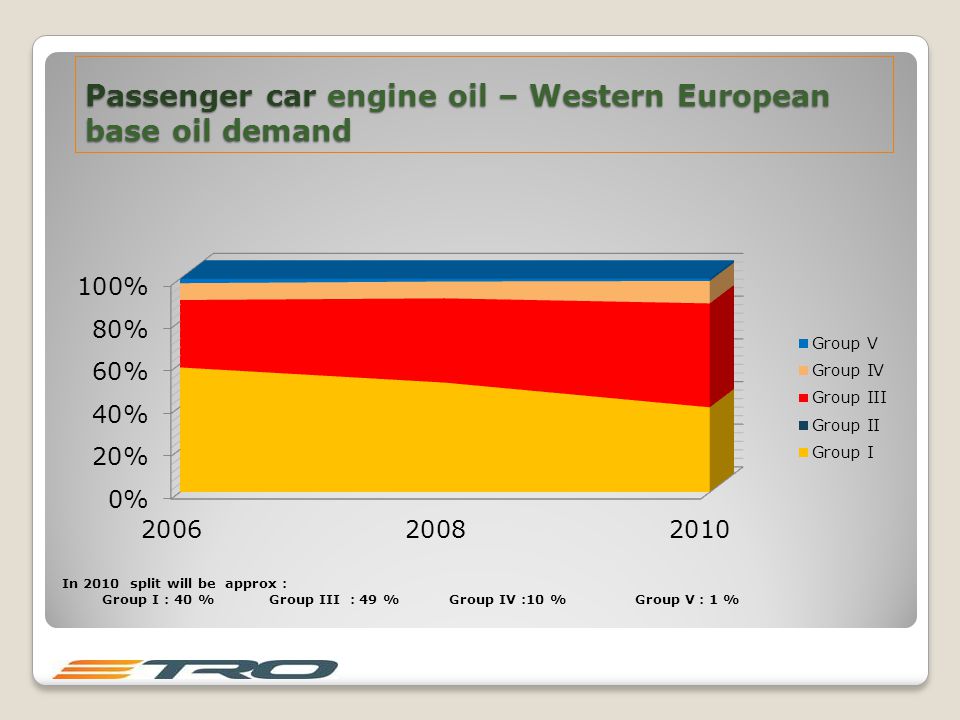 Passenger car engine oil – Western European base oil demand

100%
80%
60%
40%
20%
0%
2006
2008
2010

Group V
Group IV
Group III
Group II
Group I

In 2010 split will be approx :
Group I : 40 % Group III : 49 % Group IV :10 % Group V : 1 %

TRO